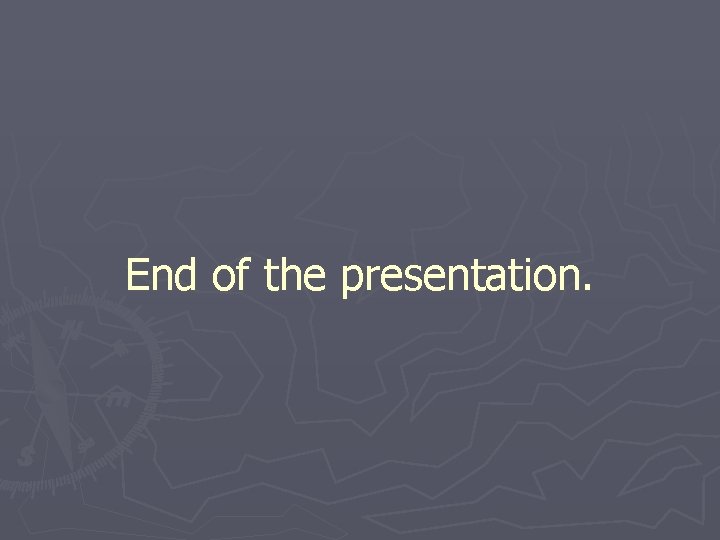 End of the presentation.